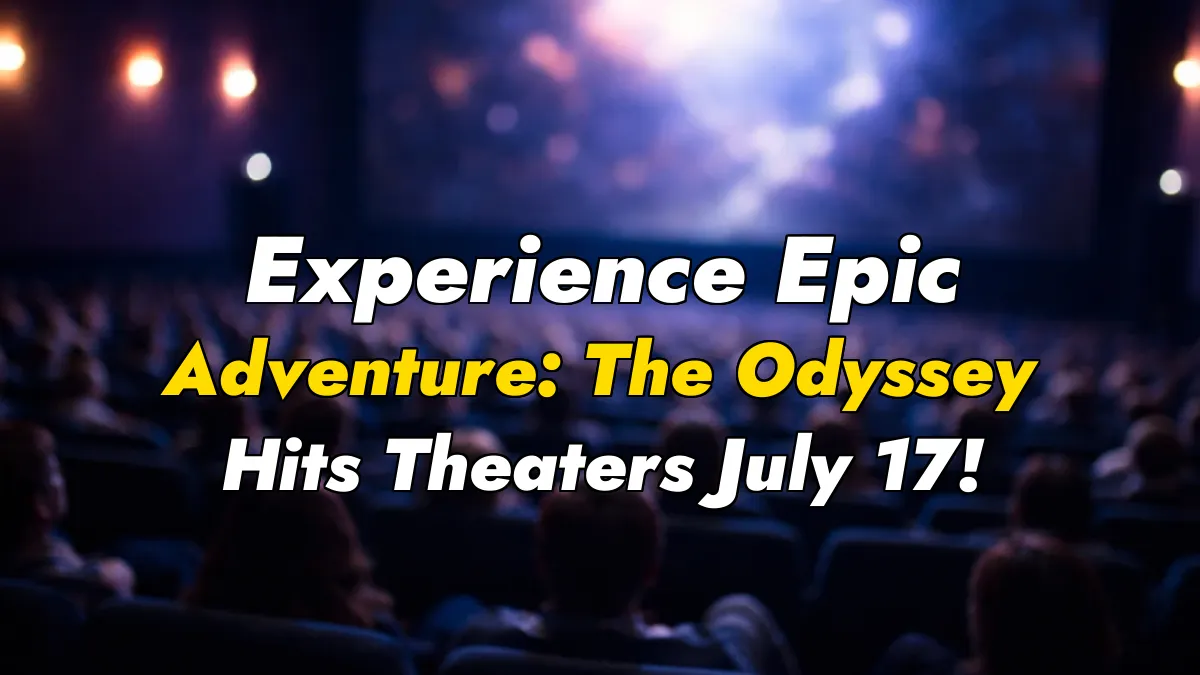 Experience Epic Adventure: The Odyssey Hits Theaters July 17!